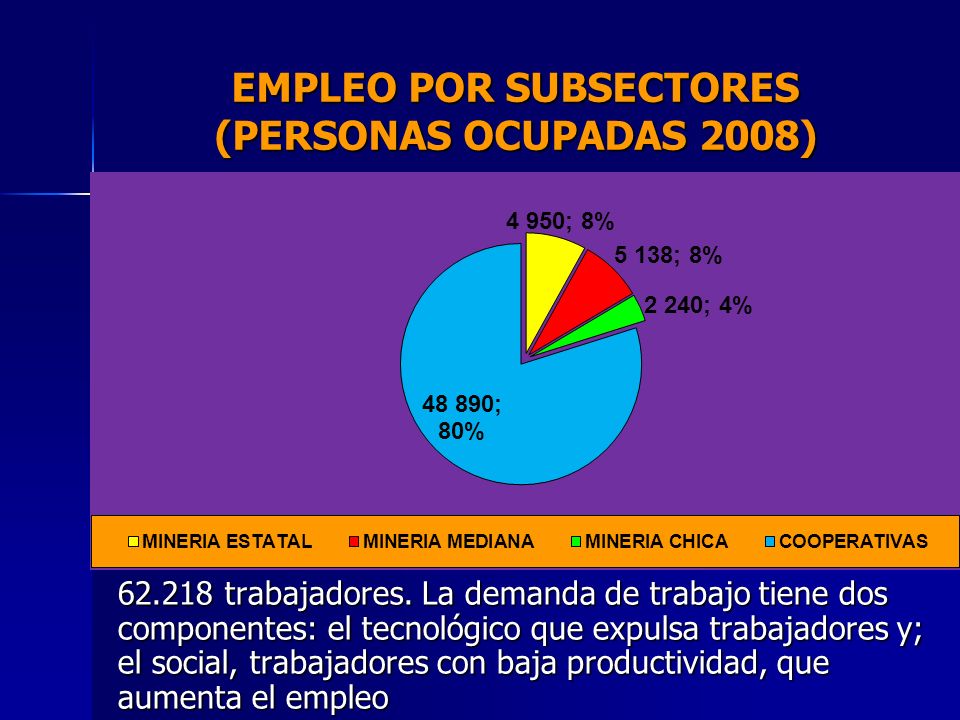 EMPLEO POR SUBSECTORES
(PERSONAS OCUPADAS 2008)

4 950; 8%

5 138; 8%

2 240; 4%

48 890;
80%

MINERIA ESTATAL
MINERIA MEDIANA
MINERIA CHICA
COOPERATIVAS

62.218 trabajadores. La demanda de trabajo tiene dos componentes: el tecnológico que expulsa trabajadores y; el social, trabajadores con baja productividad, que aumenta el empleo